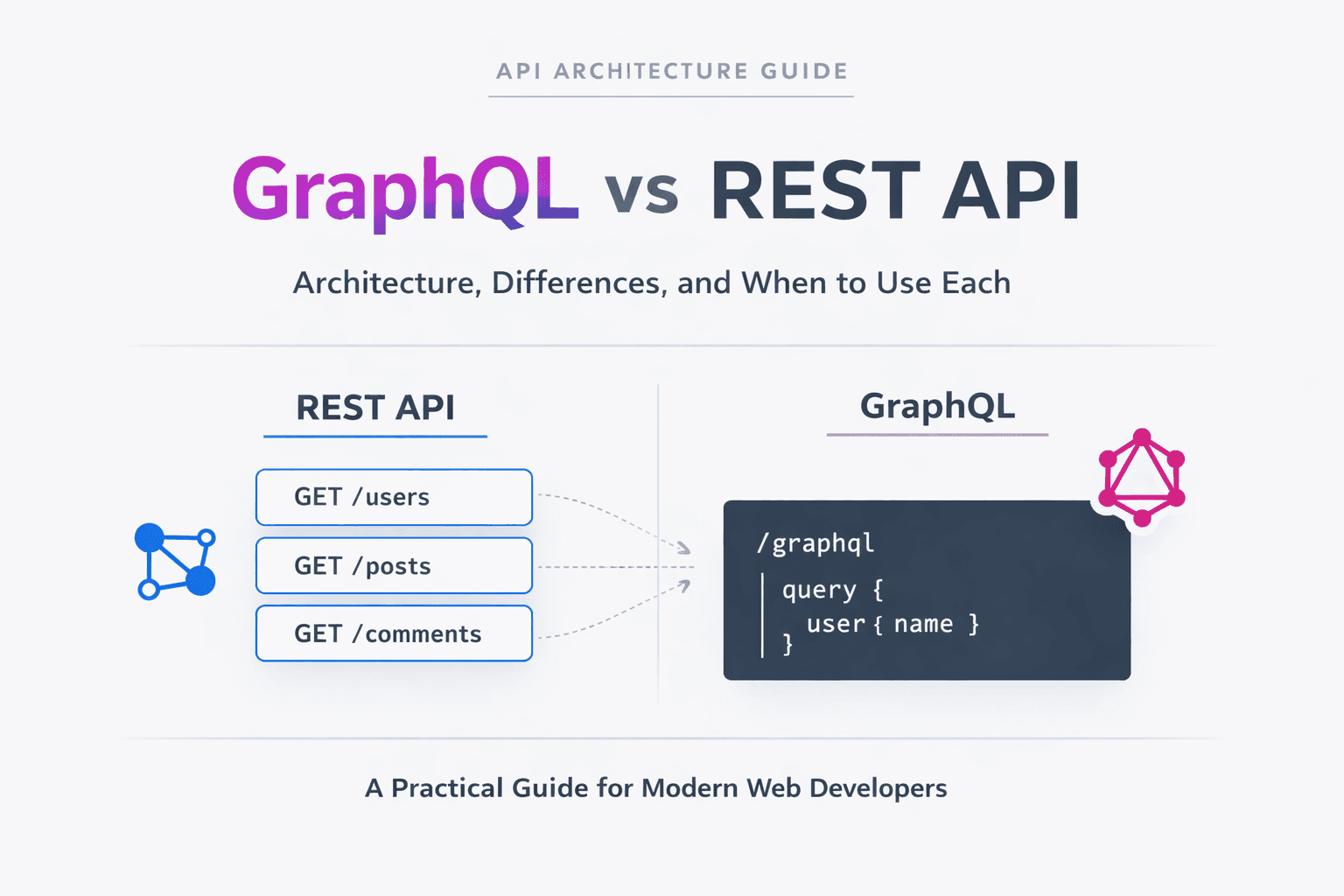 API ARCHITECTURE GUIDE

GraphQL vs REST API

Architecture, Differences, and When to Use Each

REST API

GET /users

GET /posts

GET /comments

GraphQL

/graphql
query {
user { name }
}

A Practical Guide for Modern Web Developers